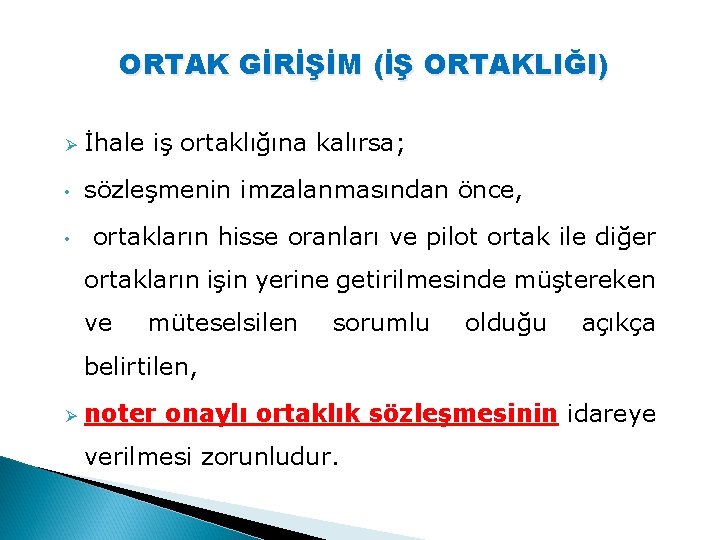 ORTAK GİRİŞİM (İŞ ORTAKLIĞI)

➢ İhale iş ortaklığına kalırsa;

• sözleşmenin imzalanmasından önce,

• ortakların hisse oranları ve pilot ortak ile diğer ortakların işin yerine getirilmesinde müştereken ve müteselsilen sorumlu olduğu açıkça belirtilen,

➢ noter onaylı ortaklık sözleşmesinin idareye verilmesi zorunludur.